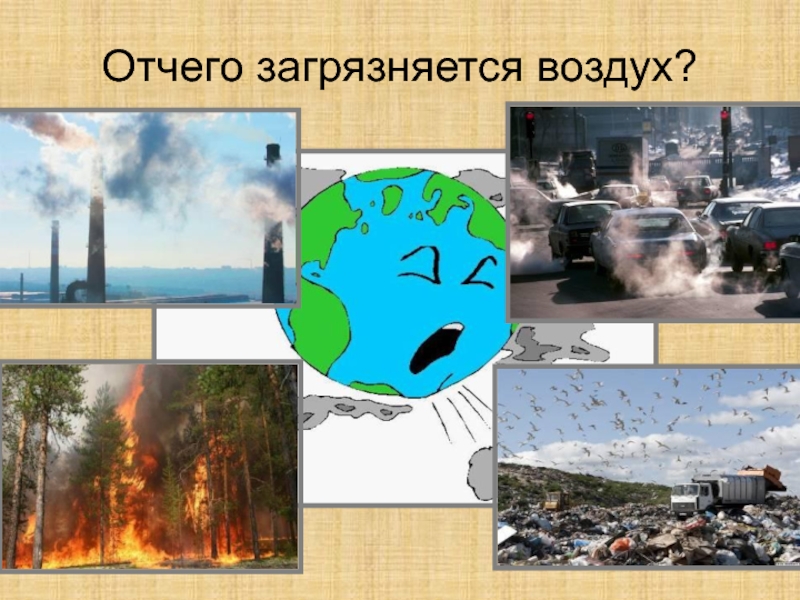 Отчего загрязняется воздух?